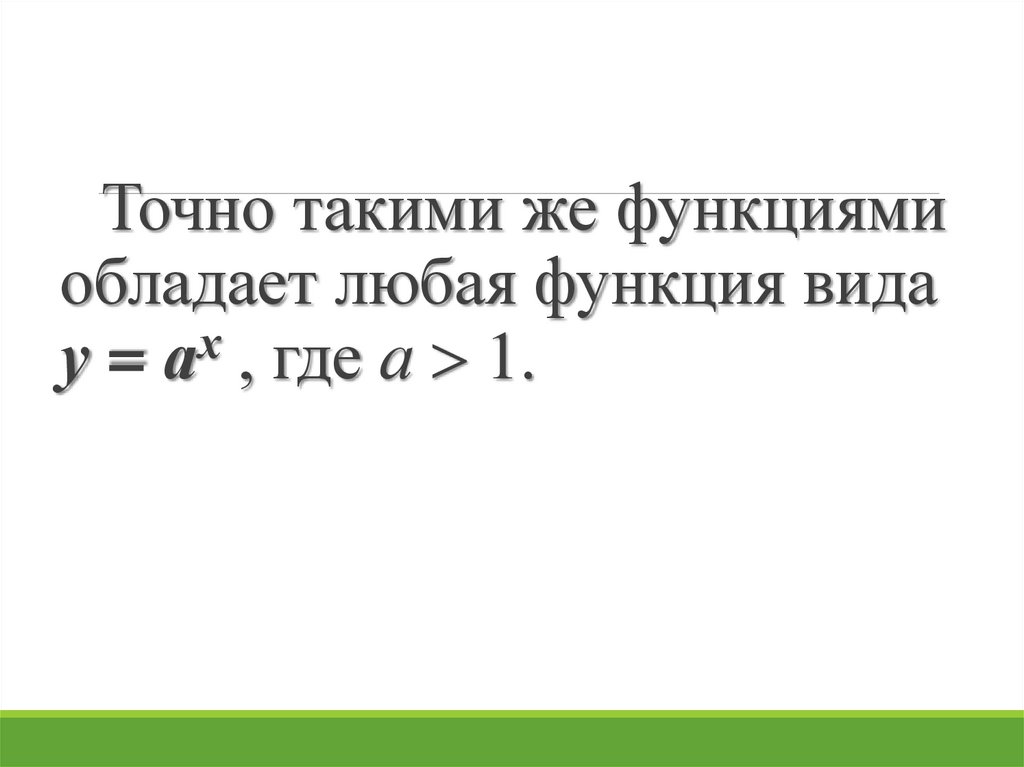 Точно такими же функциями обладает любая функция вида $y = a^x$ , где $a > 1$.